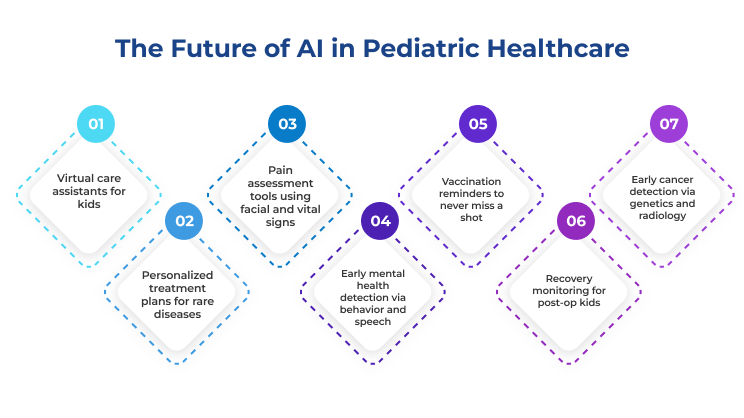 The Future of AI in Pediatric Healthcare

01
Virtual care assistants for kids

02
Personalized treatment plans for rare diseases

03
Pain assessment tools using facial and vital signs

04
Early mental health detection via behavior and speech

05
Vaccination reminders to never miss a shot

06
Recovery monitoring for post-op kids

07
Early cancer detection via genetics and radiology